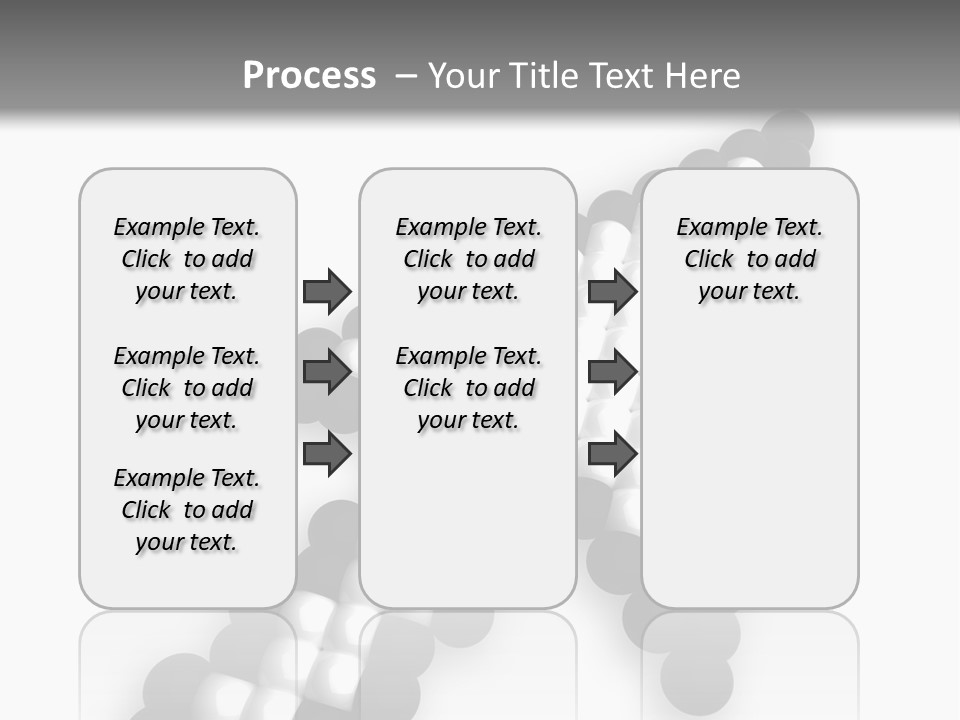 Process – Your Title Text Here

Example Text. Click to add your text.

Example Text. Click to add your text.

Example Text. Click to add your text.

Example Text. Click to add your text.

Example Text. Click to add your text.

Example Text. Click to add your text.